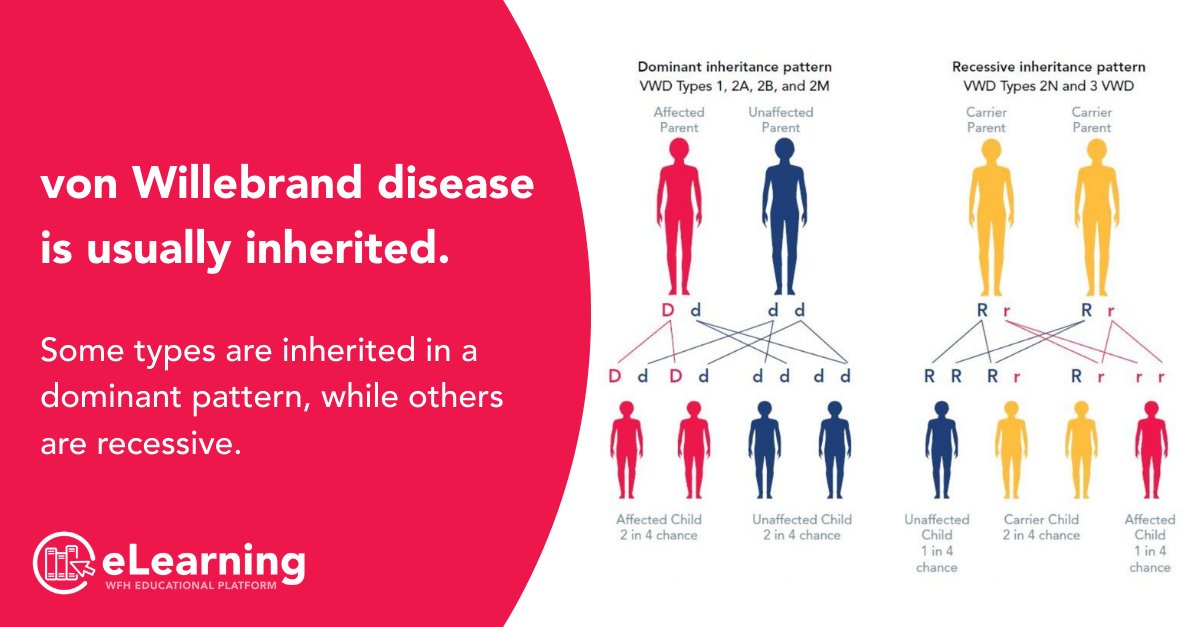 von Willebrand disease is usually inherited.

Some types are inherited in a dominant pattern, while others are recessive.

eLearning
WFH EDUCATIONAL PLATFORM

Dominant inheritance pattern
VWD Types 1, 2A, 2B, and 2M

Affected Parent

Unaffected Parent

D d

d d

D d D d d d d d

Affected Child
2 in 4 chance

Unaffected Child
2 in 4 chance

Recessive inheritance pattern
VWD Types 2N and 3 VWD

Carrier Parent

Carrier Parent

R r

R r

R R R r R r r r

Unaffected Child
1 in 4 chance

Carrier Child
2 in 4 chance

Affected Child
1 in 4 chance